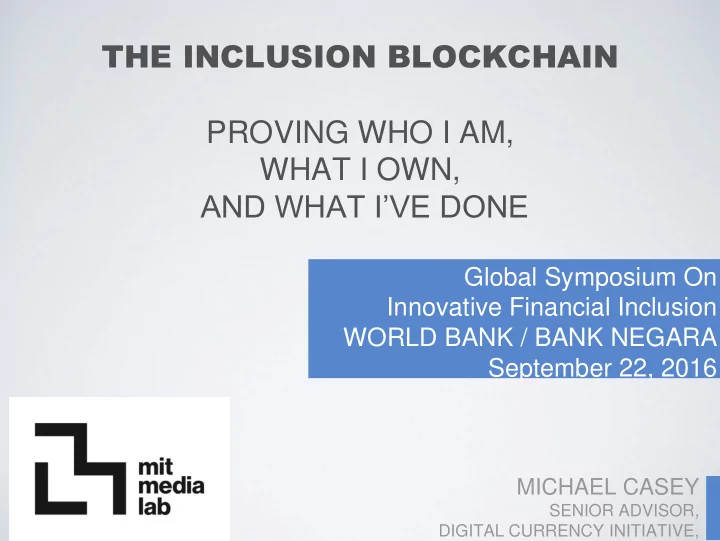 THE INCLUSION BLOCKCHAIN

PROVING WHO I AM,
WHAT I OWN,
AND WHAT I'VE DONE

Global Symposium On
Innovative Financial Inclusion
WORLD BANK / BANK NEGARA
September 22, 2016

mit
media
lab

MICHAEL CASEY
SENIOR ADVISOR,
DIGITAL CURRENCY INITIATIVE,